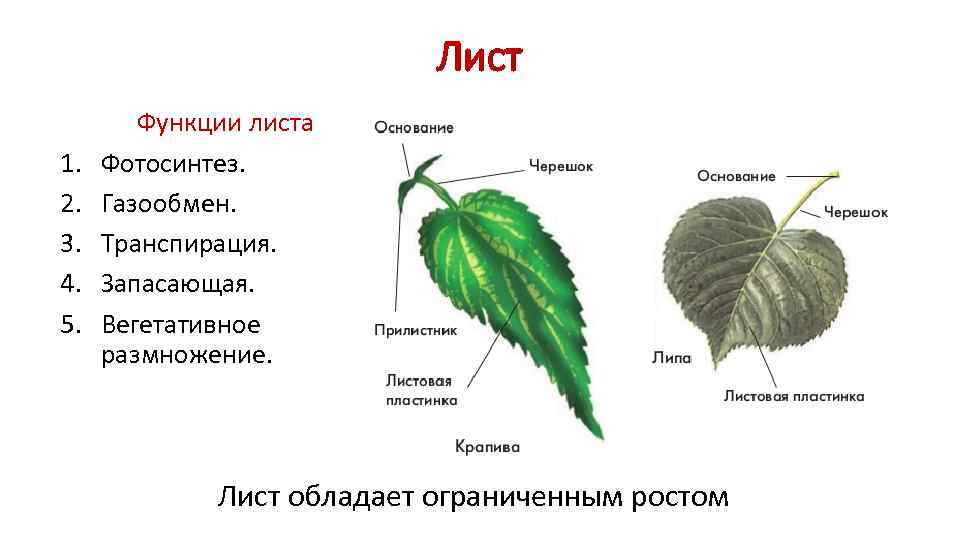 Лист

Функции листа

1. Фотосинтез.
2. Газообмен.
3. Транспирация.
4. Запасающая.
5. Вегетативное размножение.

Основание

Черешок

Прилистник

Листовая пластинка

Крапива

Основание

Черешок

Липа

Листовая пластинка

Лист обладает ограниченным ростом